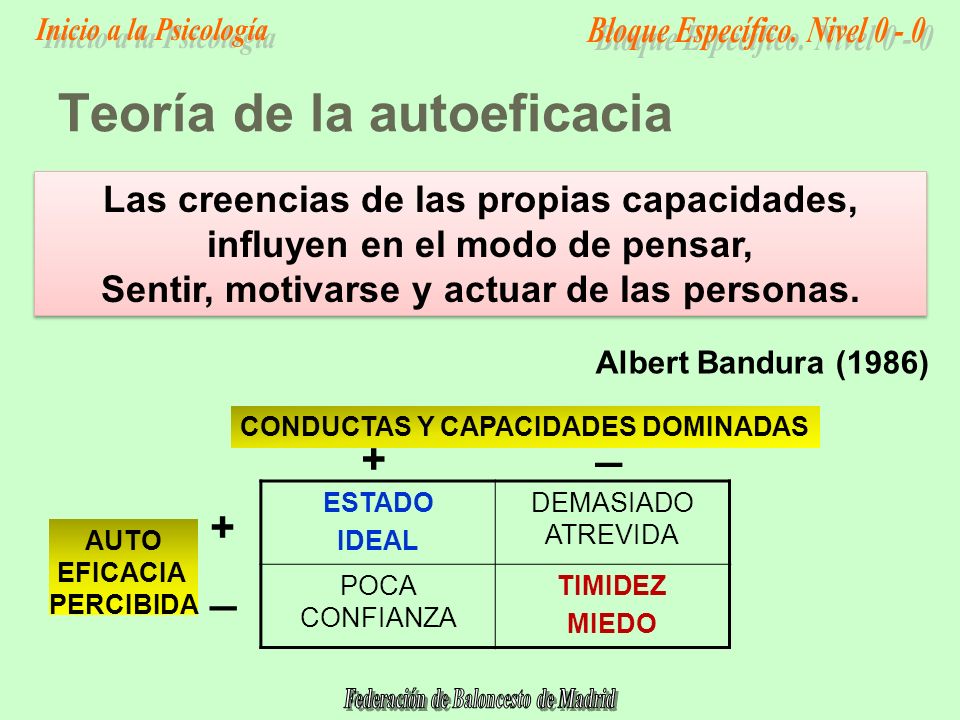 Inicio a la Psicología

Bloque Específico. Nivel 0 - 0

Teoría de la autoeficacia

Las creencias de las propias capacidades, influyen en el modo de pensar, Sentir, motivarse y actuar de las personas.

Albert Bandura (1986)

CONDUCTAS Y CAPACIDADES DOMINADAS

AUTO EFICACIA PERCIBIDA

| | + | – |
|---|---|---|
| + | ESTADO IDEAL | DEMASIADO ATREVIDA |
| – | POCA CONFIANZA | TIMIDEZ MIEDO |

Federación de Baloncesto de Madrid